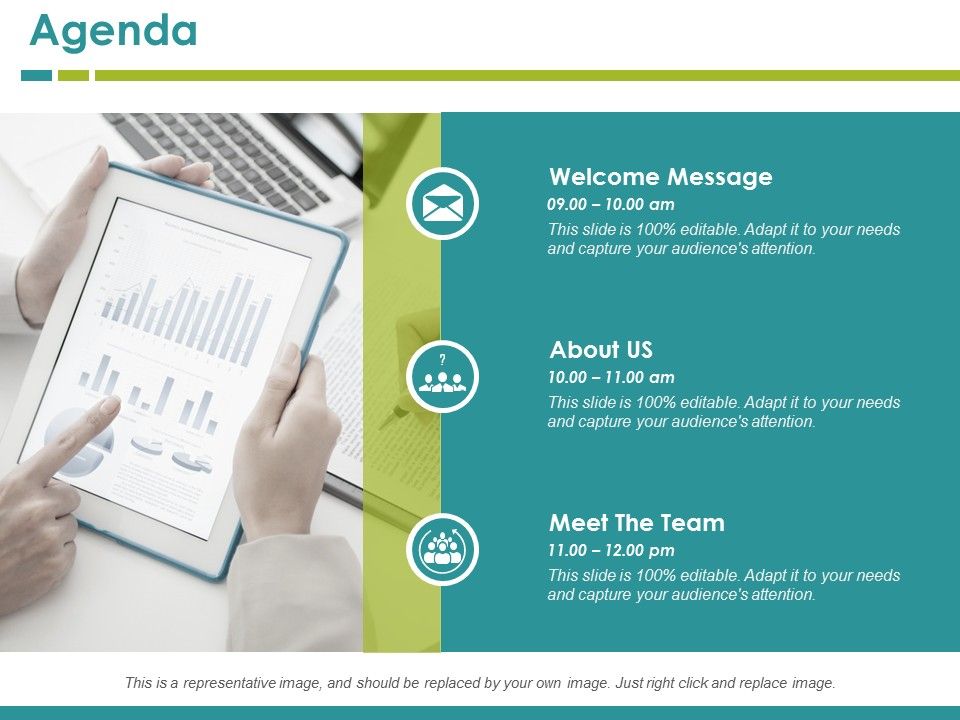 Agenda

Welcome Message
09.00 – 10.00 am
This slide is 100% editable. Adapt it to your needs and capture your audience's attention.

About US
10.00 – 11.00 am
This slide is 100% editable. Adapt it to your needs and capture your audience's attention.

Meet The Team
11.00 – 12.00 pm
This slide is 100% editable. Adapt it to your needs and capture your audience's attention.

This is a representative image, and should be replaced by your own image. Just right click and replace image.